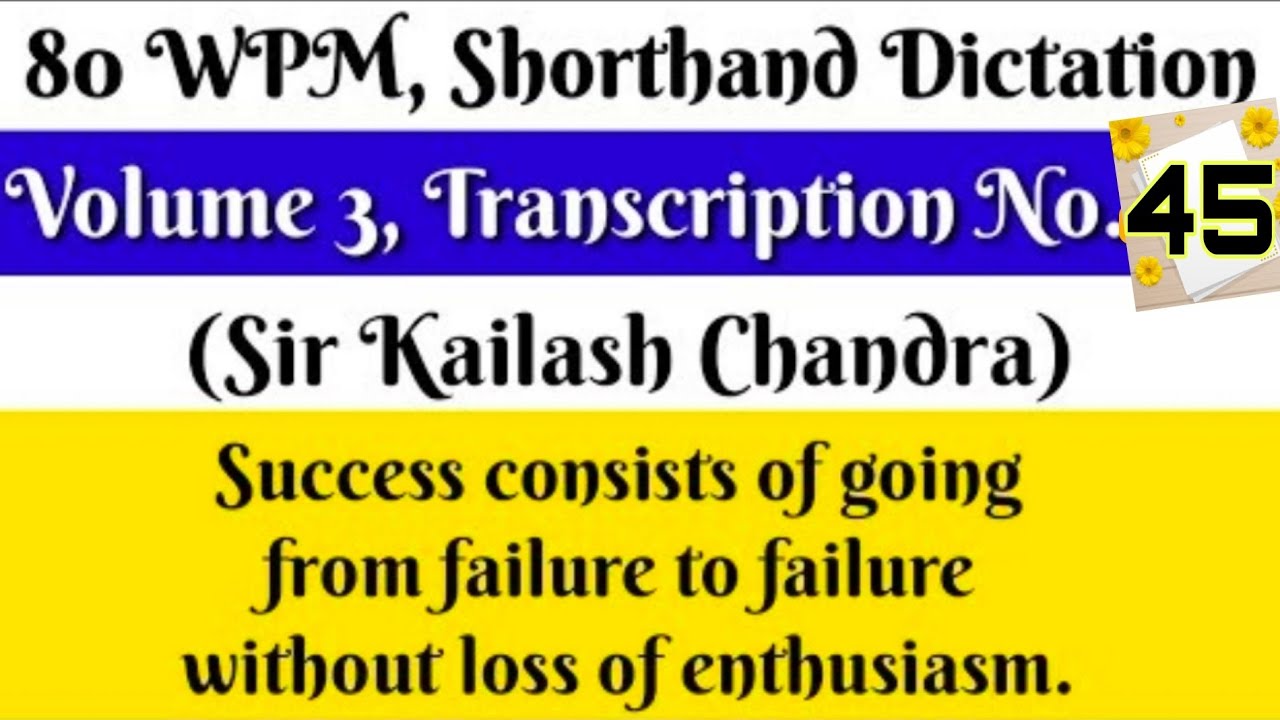 80 WPM, Shorthand Dictation

Volume 3, Transcription No. 45

(Sir Kailash Chandra)

Success consists of going from failure to failure without loss of enthusiasm.